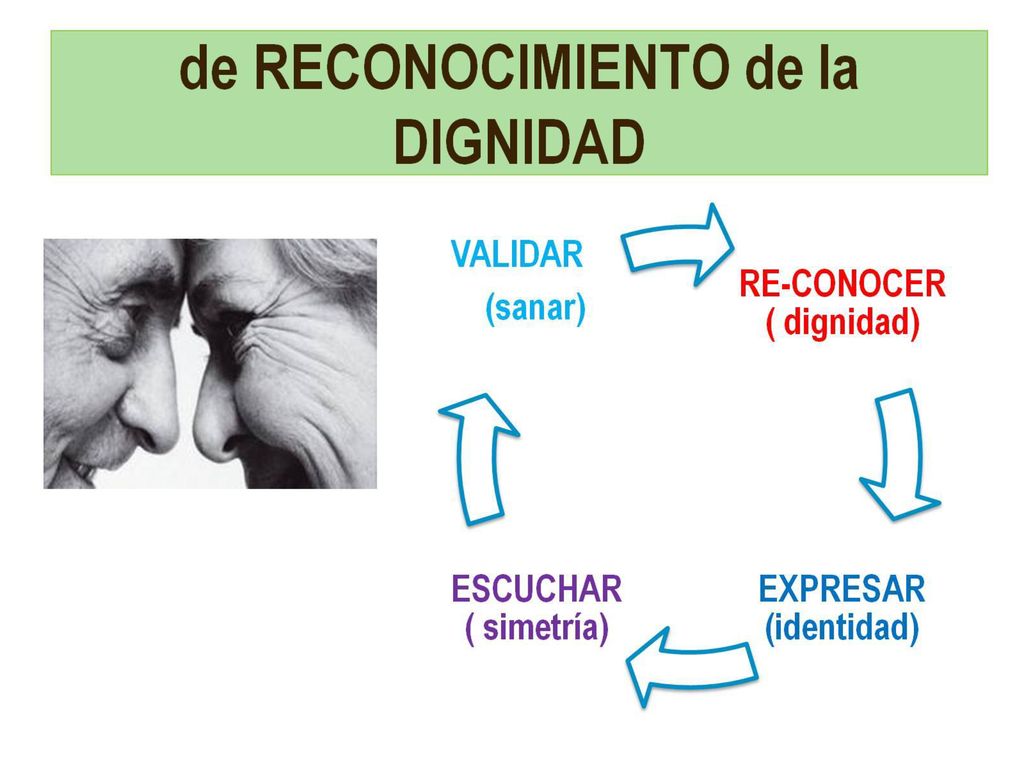 de RECONOCIMIENTO de la DIGNIDAD

VALIDAR
(sanar)

RE-CONOCER
( dignidad)

EXPRESAR
(identidad)

ESCUCHAR
( simetría)